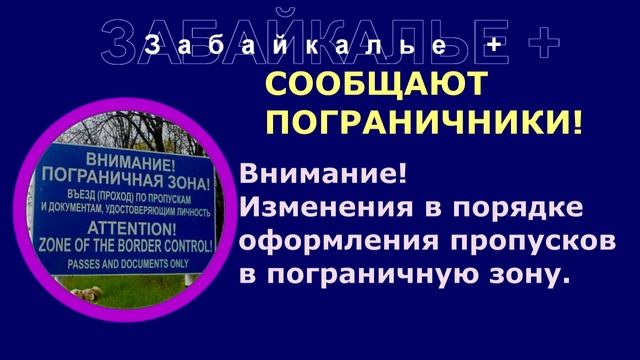 ЗАБАЙКАЛЬЕ +
Забайкалье +
СООБЩАЮТ ПОГРАНИЧНИКИ!

ВНИМАНИЕ!
ПОГРАНИЧНАЯ ЗОНА!
ВЪЕЗД (ПРОХОД) ПО ПРОПУСКАМ И ДОКУМЕНТАМ, УДОСТОВЕРЯЮЩИМ ЛИЧНОСТЬ
ATTENTION!
ZONE OF THE BORDER CONTROL!
PASSES AND DOCUMENTS ONLY

Внимание!
Изменения в порядке оформления пропусков в пограничную зону.